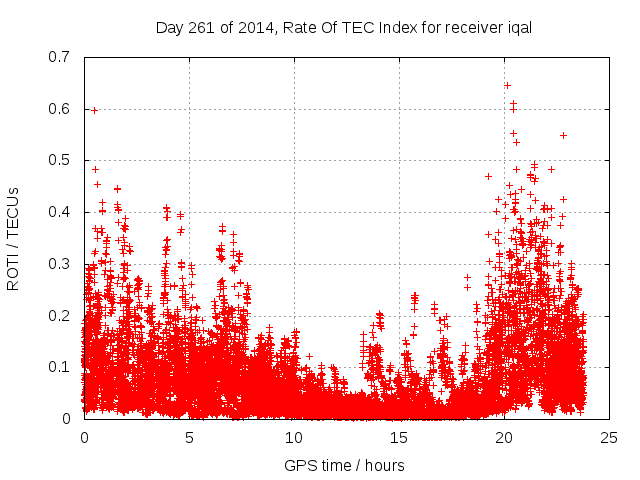 Day 261 of 2014, Rate Of TEC Index for receiver iqal

ROTI / TECUs

0.7
0.6
0.5
0.4
0.3
0.2
0.1
0

0
5
10
15
20
25

GPS time / hours